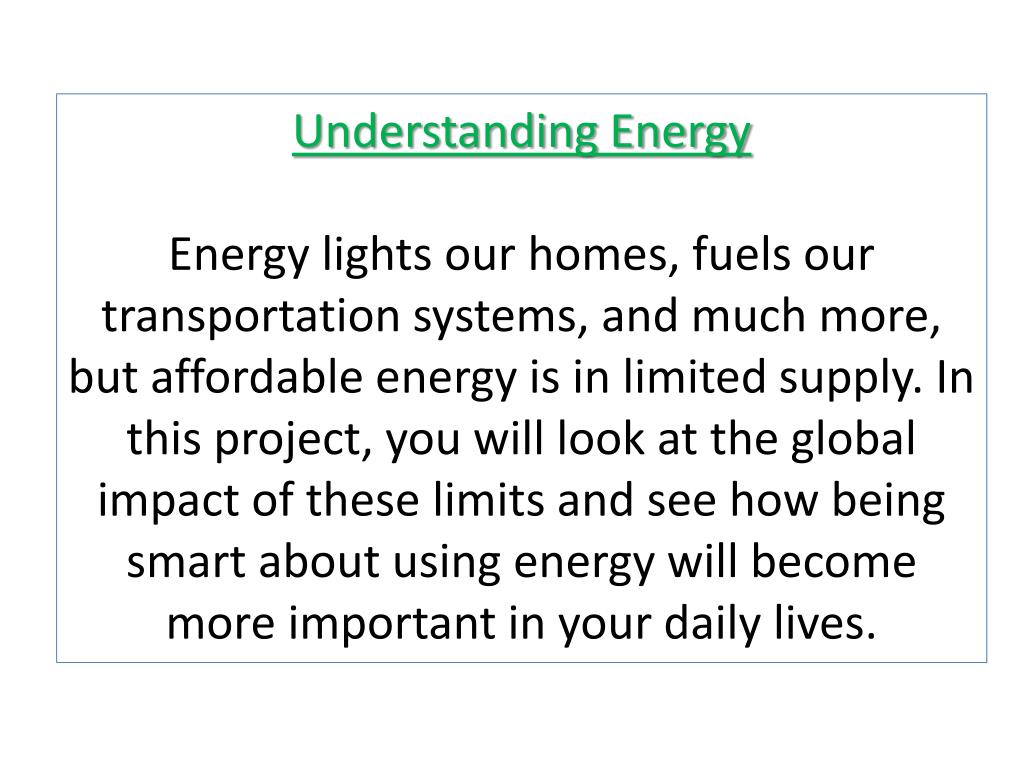 Understanding Energy

Energy lights our homes, fuels our transportation systems, and much more, but affordable energy is in limited supply. In this project, you will look at the global impact of these limits and see how being smart about using energy will become more important in your daily lives.